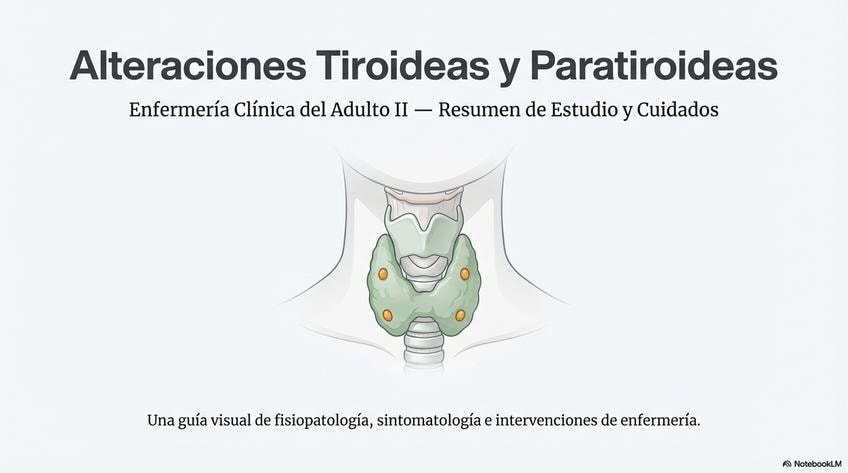 Alteraciones Tiroideas y Paratiroideas

Enfermería Clínica del Adulto II — Resumen de Estudio y Cuidados

Una guía visual de fisiopatología, sintomatología e intervenciones de enfermería.

NotebookLM